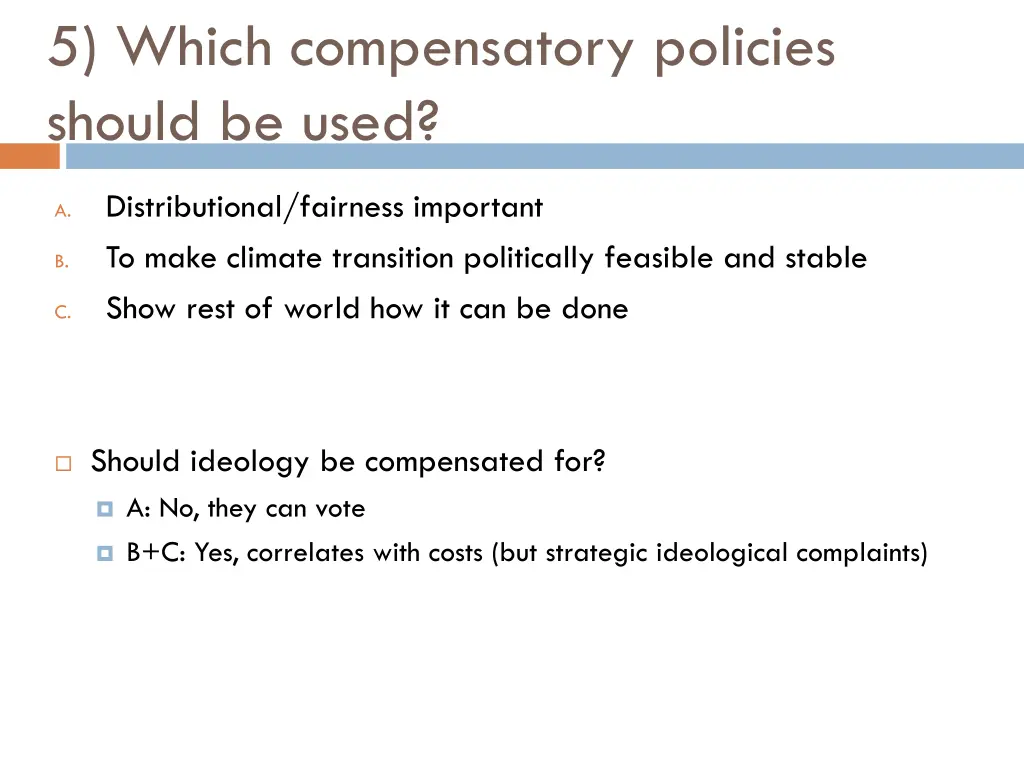 5) Which compensatory policies should be used?

A. Distributional/fairness important
B. To make climate transition politically feasible and stable
C. Show rest of world how it can be done

Should ideology be compensated for?
A: No, they can vote
B+C: Yes, correlates with costs (but strategic ideological complaints)